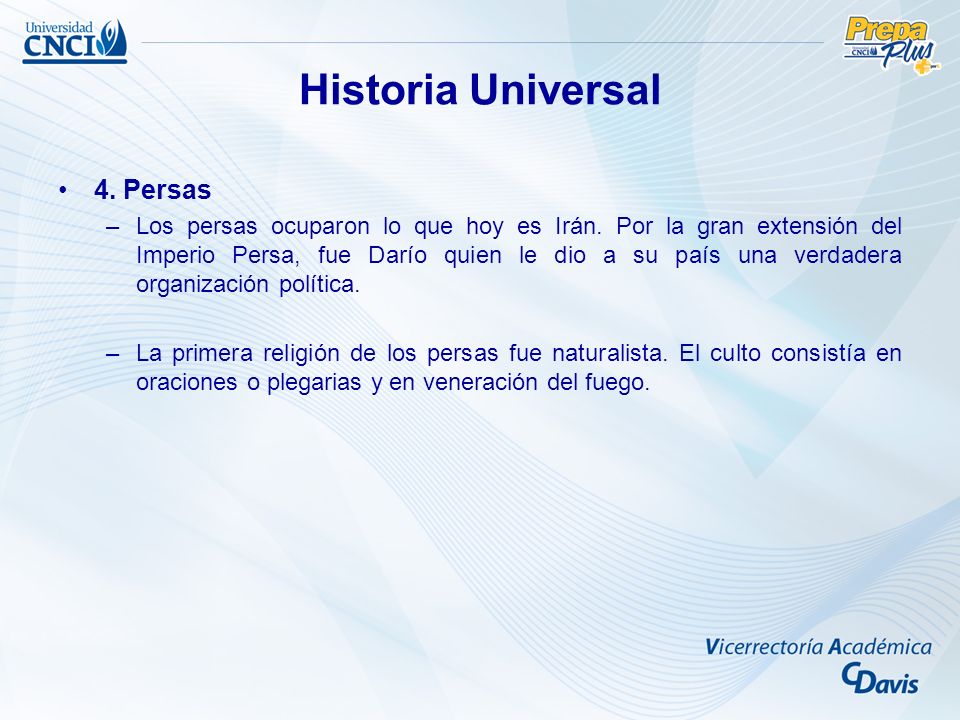 Universidad CNCI

Prepa Plus CNCI

Historia Universal

• 4. Persas

– Los persas ocuparon lo que hoy es Irán. Por la gran extensión del Imperio Persa, fue Darío quien le dio a su país una verdadera organización política.

– La primera religión de los persas fue naturalista. El culto consistía en oraciones o plegarias y en veneración del fuego.

Vicerrectoría Académica
CDavis